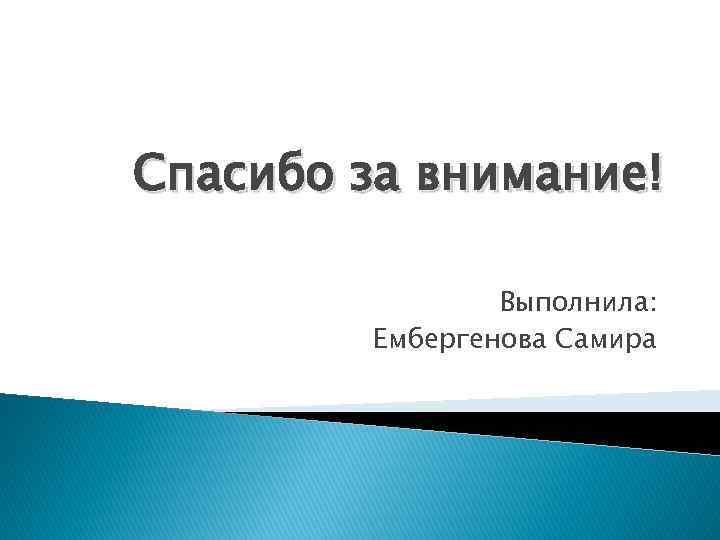 Спасибо за внимание!

Выполнила:
Ембергенова Самира